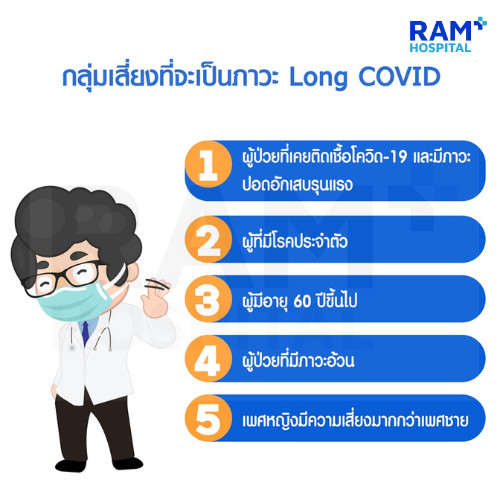 RAM
HOSPITAL

กลุ่มเสี่ยงที่จะเป็นภาวะ Long COVID

1 ผู้ป่วยที่เคยติดเชื้อโควิด-19 และมีภาวะปอดอักเสบรุนแรง

2 ผู้ที่มีโรคประจำตัว

3 ผู้มีอายุ 60 ปีขึ้นไป

4 ผู้ป่วยที่มีภาวะอ้วน

5 เพศหญิงมีความเสี่ยงมากกว่าเพศชาย